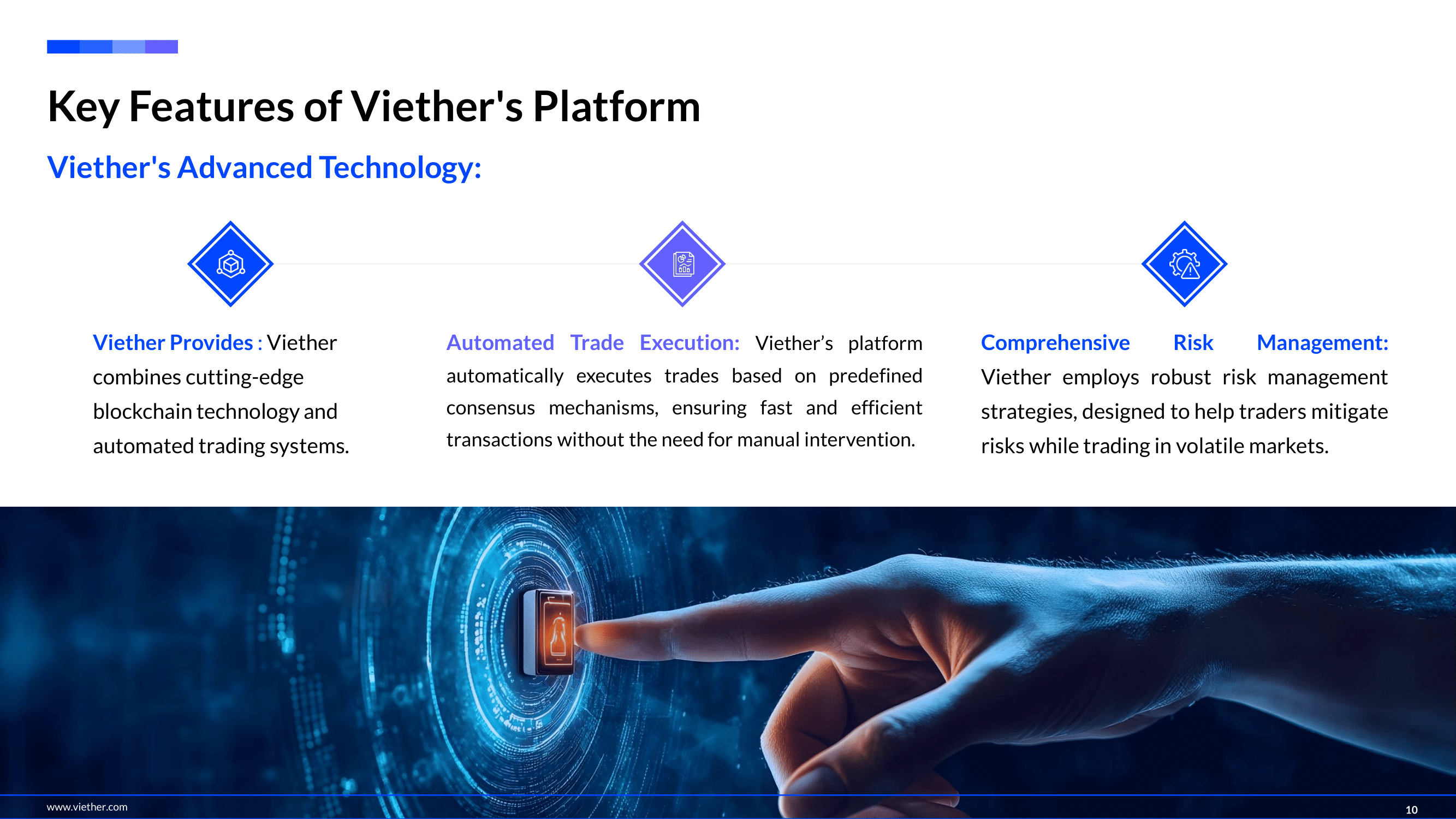 Key Features of Viether's Platform

Viether's Advanced Technology:

Viether Provides : Viether combines cutting-edge blockchain technology and automated trading systems.

Automated Trade Execution: Viether’s platform automatically executes trades based on predefined consensus mechanisms, ensuring fast and efficient transactions without the need for manual intervention.

Comprehensive Risk Management: Viether employs robust risk management strategies, designed to help traders mitigate risks while trading in volatile markets.

www.viether.com

10